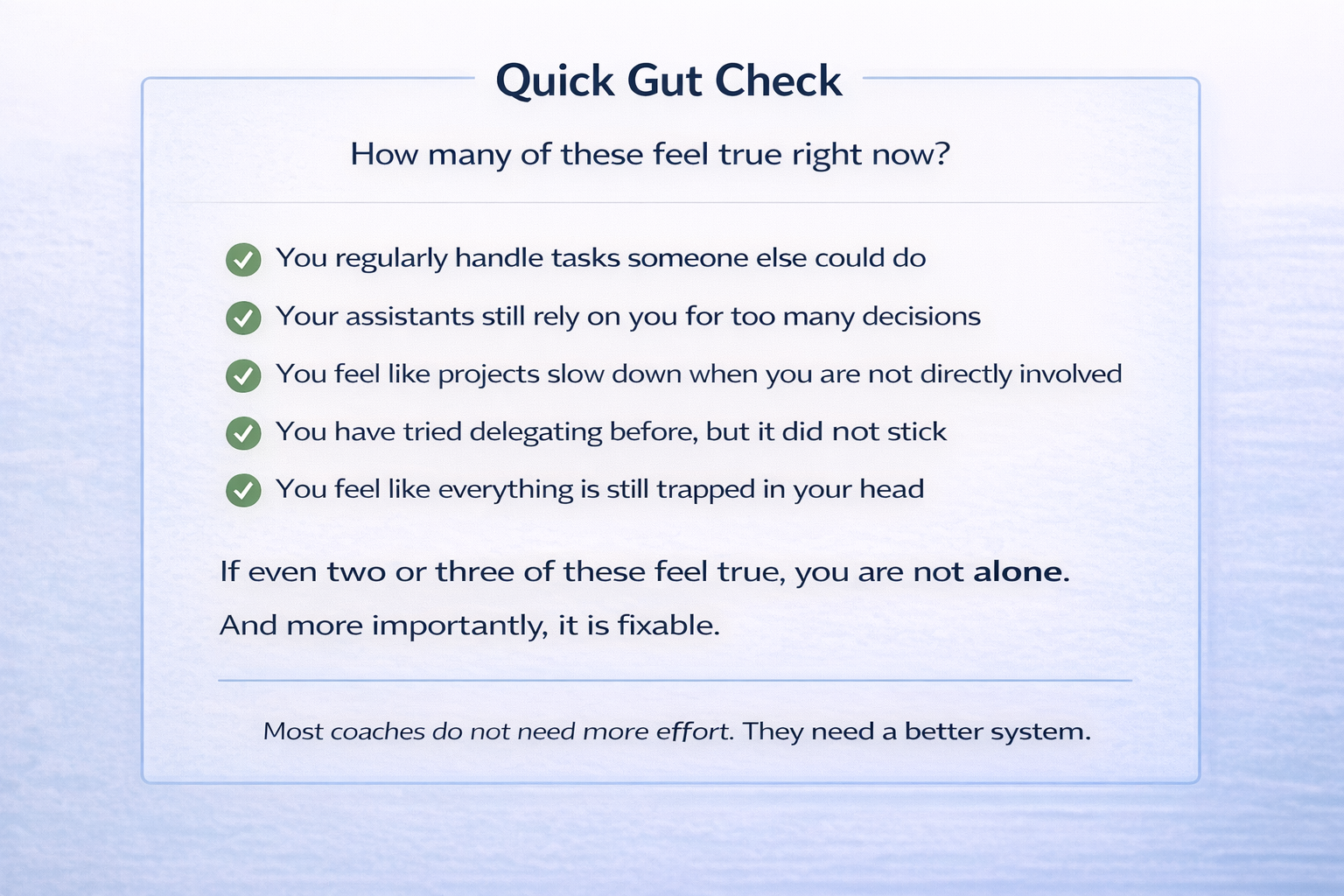 Quick Gut Check

How many of these feel true right now?

You regularly handle tasks someone else could do

Your assistants still rely on you for too many decisions

You feel like projects slow down when you are not directly involved

You have tried delegating before, but it did not stick

You feel like everything is still trapped in your head

If even two or three of these feel true, you are not alone.

And more importantly, it is fixable.

Most coaches do not need more effort. They need a better system.